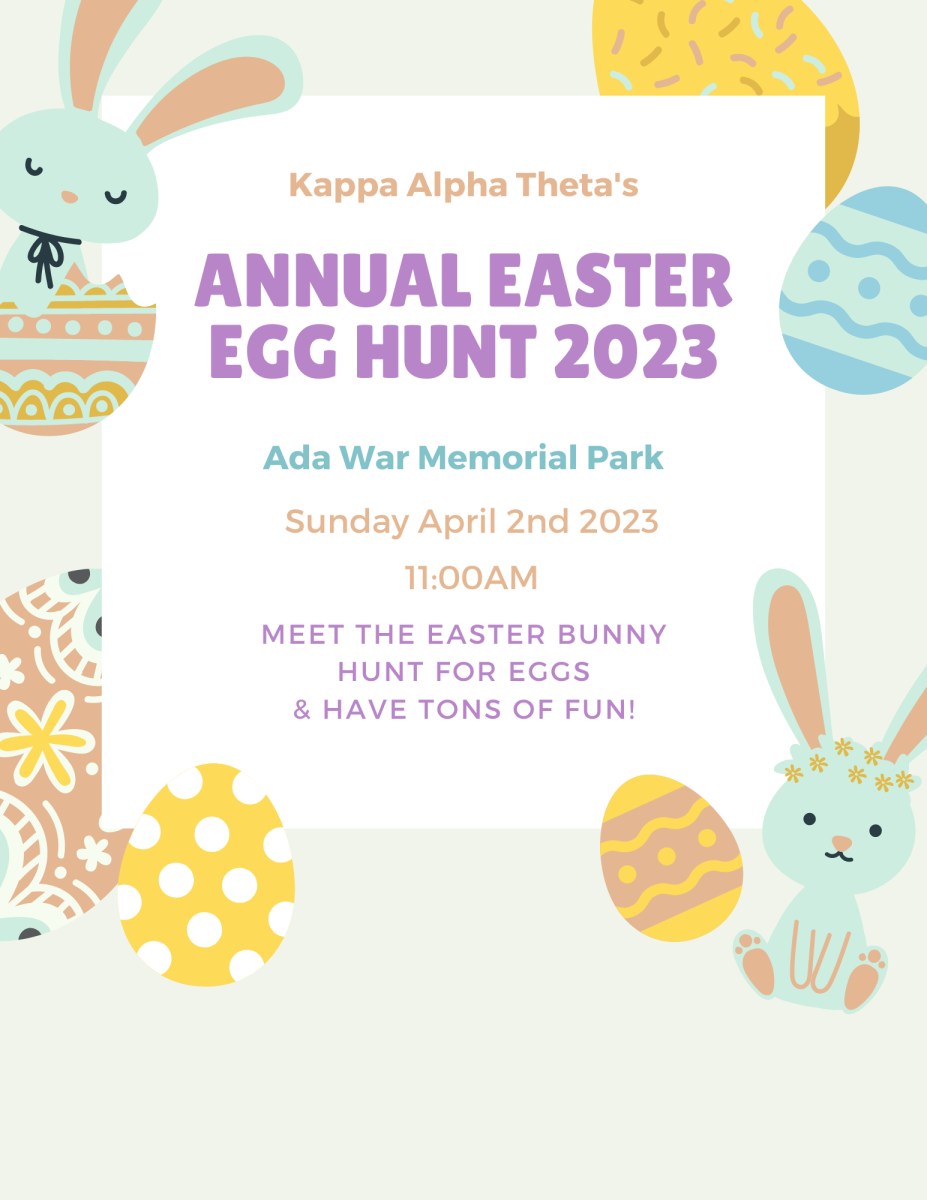 Kappa Alpha Theta's

ANNUAL EASTER EGG HUNT 2023

Ada War Memorial Park

Sunday April 2nd 2023

11:00AM

MEET THE EASTER BUNNY
HUNT FOR EGGS
& HAVE TONS OF FUN!